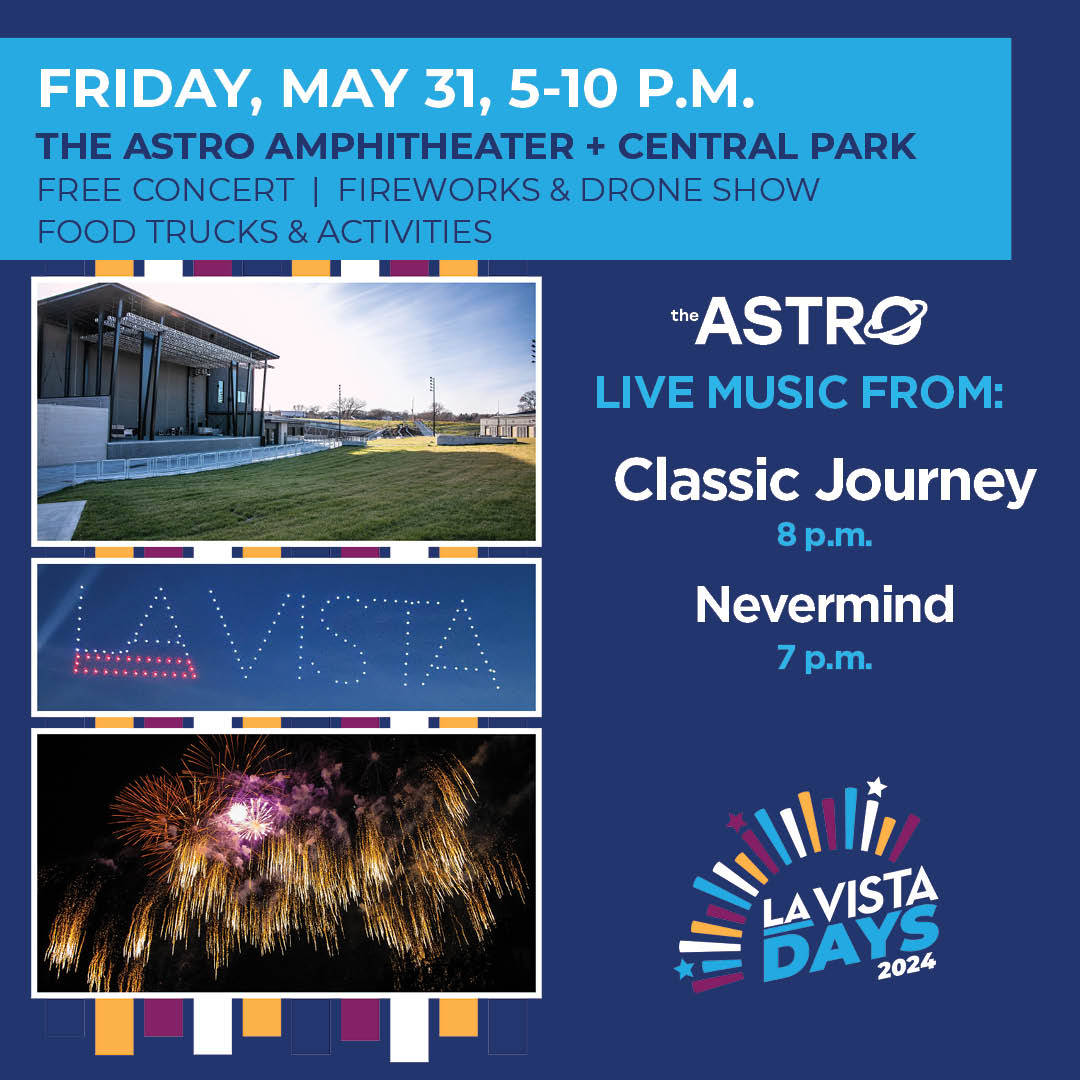 FRIDAY, MAY 31, 5-10 P.M.
THE ASTRO AMPHITHEATER + CENTRAL PARK
FREE CONCERT | FIREWORKS & DRONE SHOW
FOOD TRUCKS & ACTIVITIES

LA VISTA

the ASTRO
LIVE MUSIC FROM:
Classic Journey
8 p.m.
Nevermind
7 p.m.

LA VISTA DAYS 2024